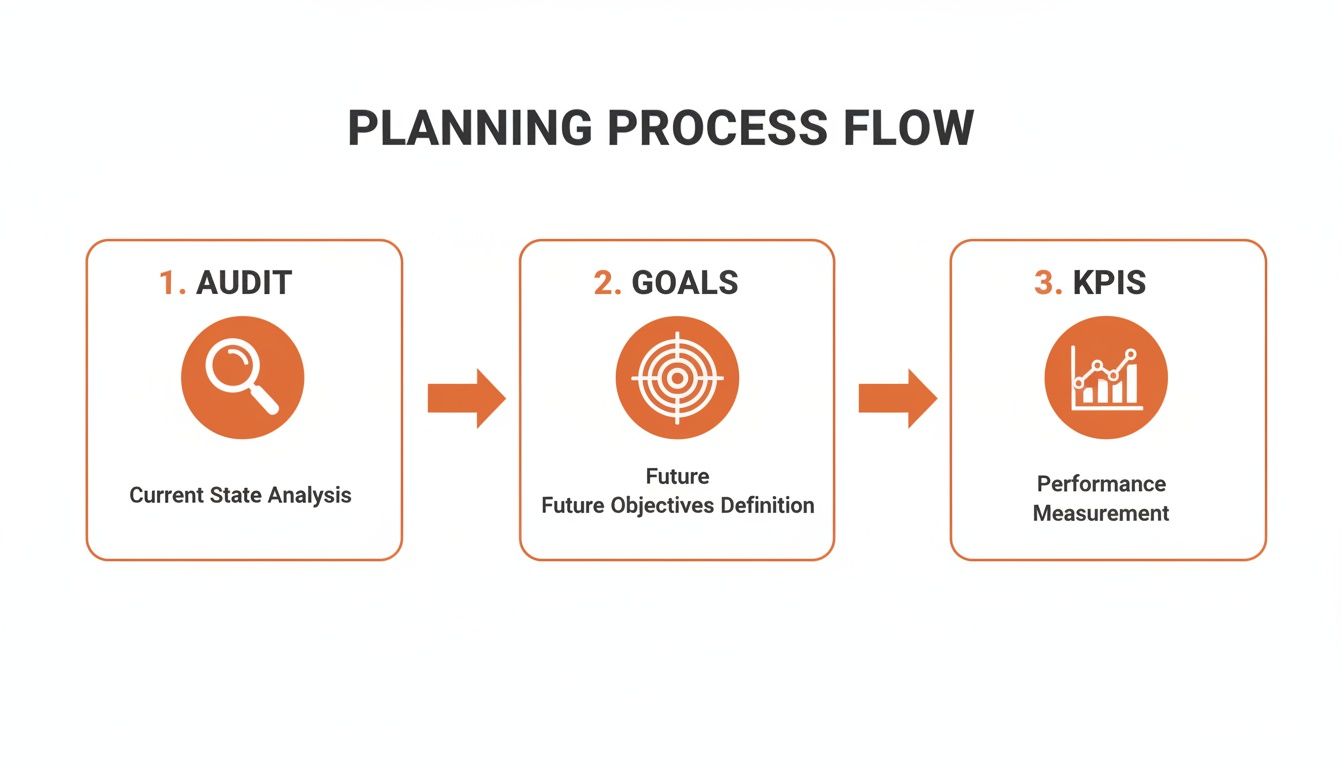 PLANNING PROCESS FLOW

1. AUDIT

Current State Analysis

2. GOALS

Future
Future Objectives Definition

3. KPIS

Performance
Measurement